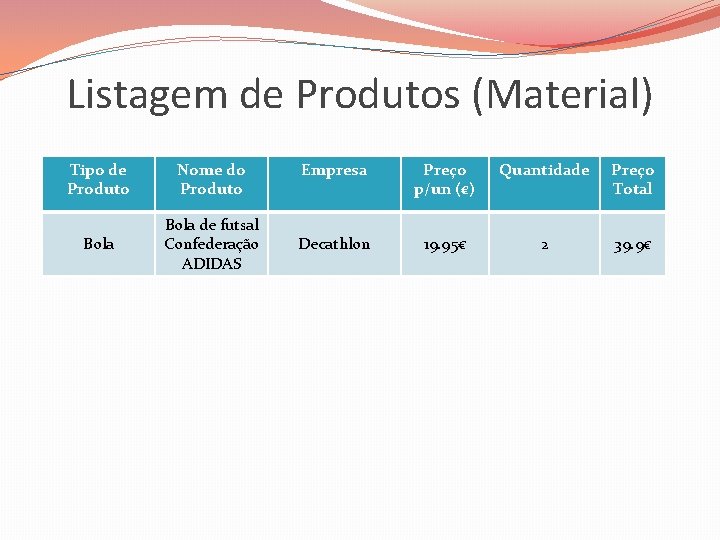 Listagem de Produtos (Material)

| Tipo de Produto | Nome do Produto | Empresa | Preço p/un (€) | Quantidade | Preço Total |
|---|---|---|---|---|---|
| Bola | Bola de futsal Confederação ADIDAS | Decathlon | 19.95€ | 2 | 39.9€ |